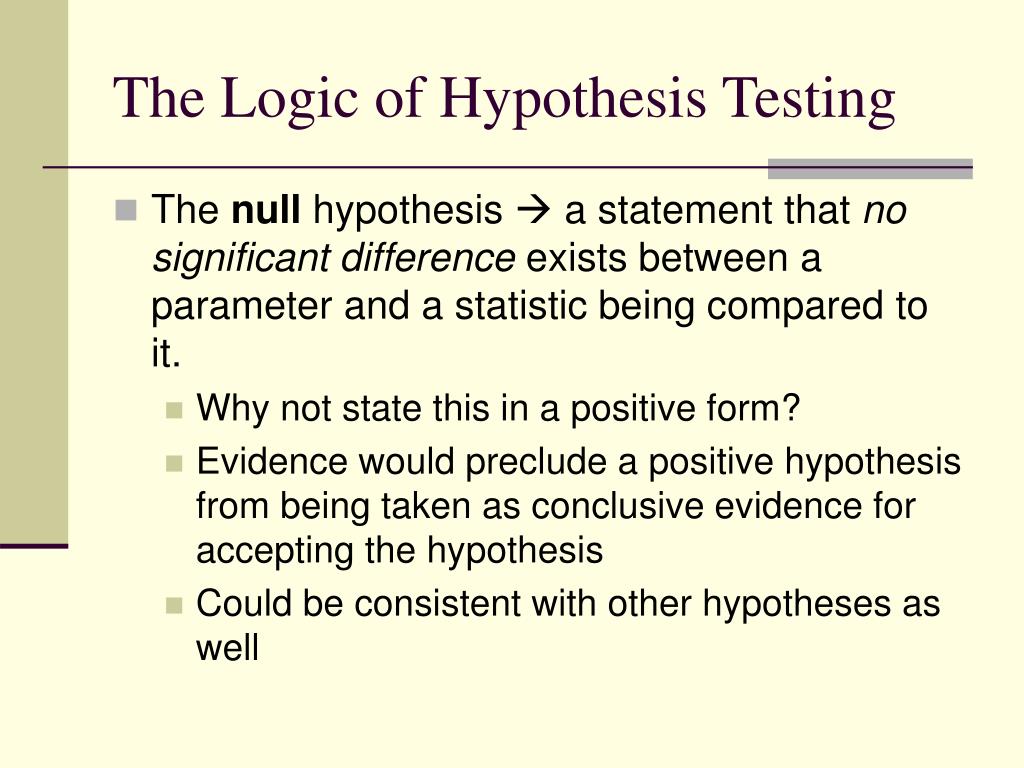 The Logic of Hypothesis Testing

The null hypothesis → a statement that no significant difference exists between a parameter and a statistic being compared to it.

Why not state this in a positive form?

Evidence would preclude a positive hypothesis from being taken as conclusive evidence for accepting the hypothesis

Could be consistent with other hypotheses as well